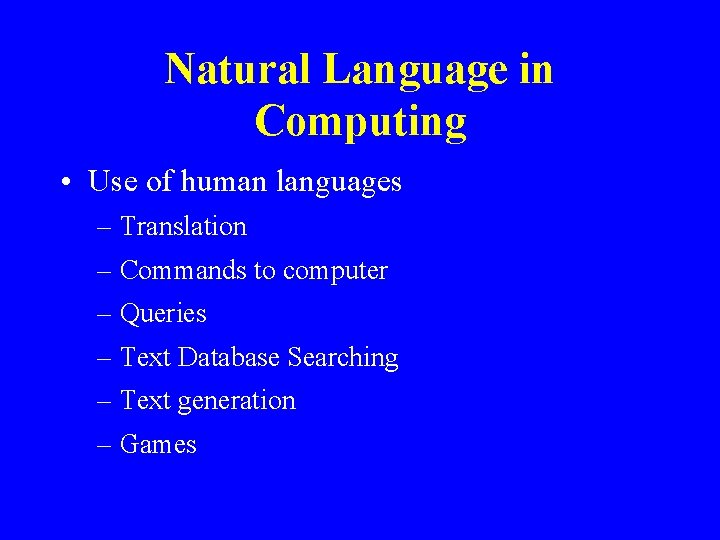 Natural Language in Computing

• Use of human languages
– Translation
– Commands to computer
– Queries
– Text Database Searching
– Text generation
– Games